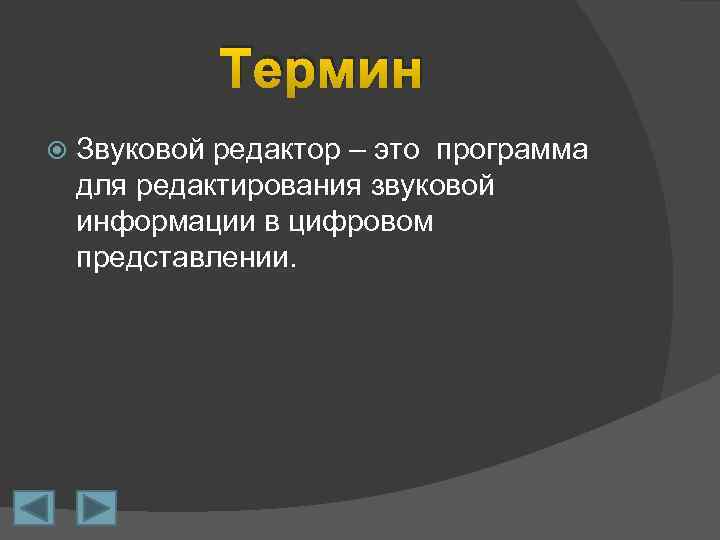 Термин

Звуковой редактор – это программа для редактирования звуковой информации в цифровом представлении.